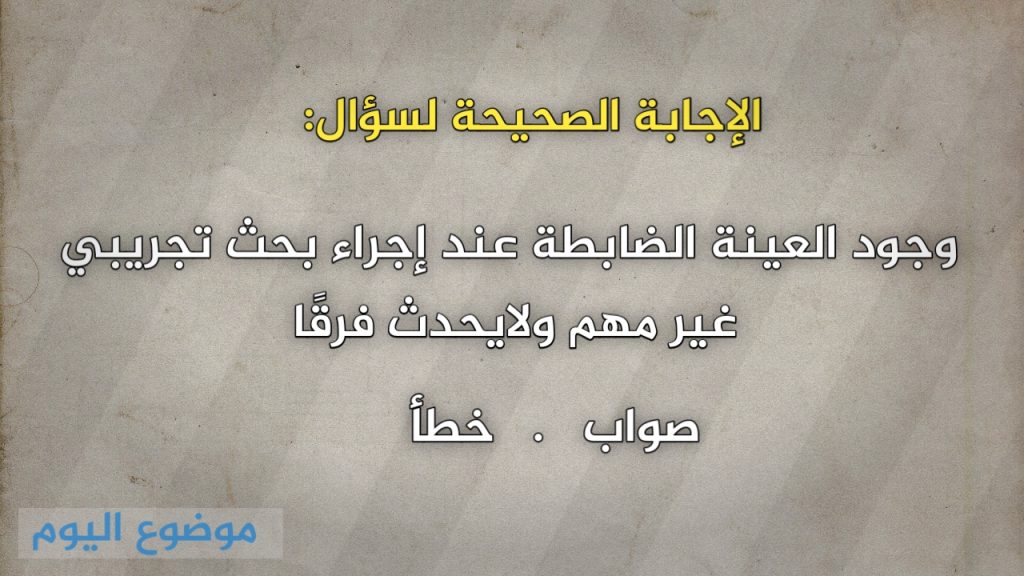 الإجابة الصحيحة لسؤال:

وجود العينة الضابطة عند إجراء بحث تجريبي غير مهم ولايحدث فرقًا

صواب . خطأ

موضوع اليوم